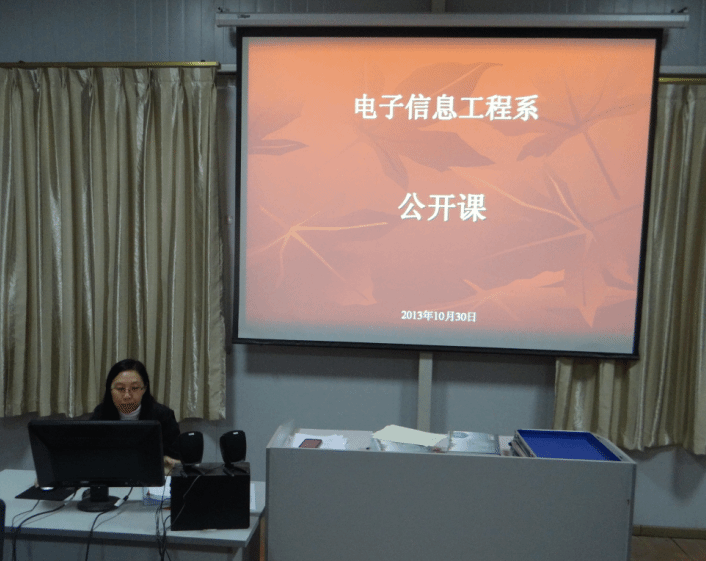 电子信息工程系

公开课

2013年10月30日